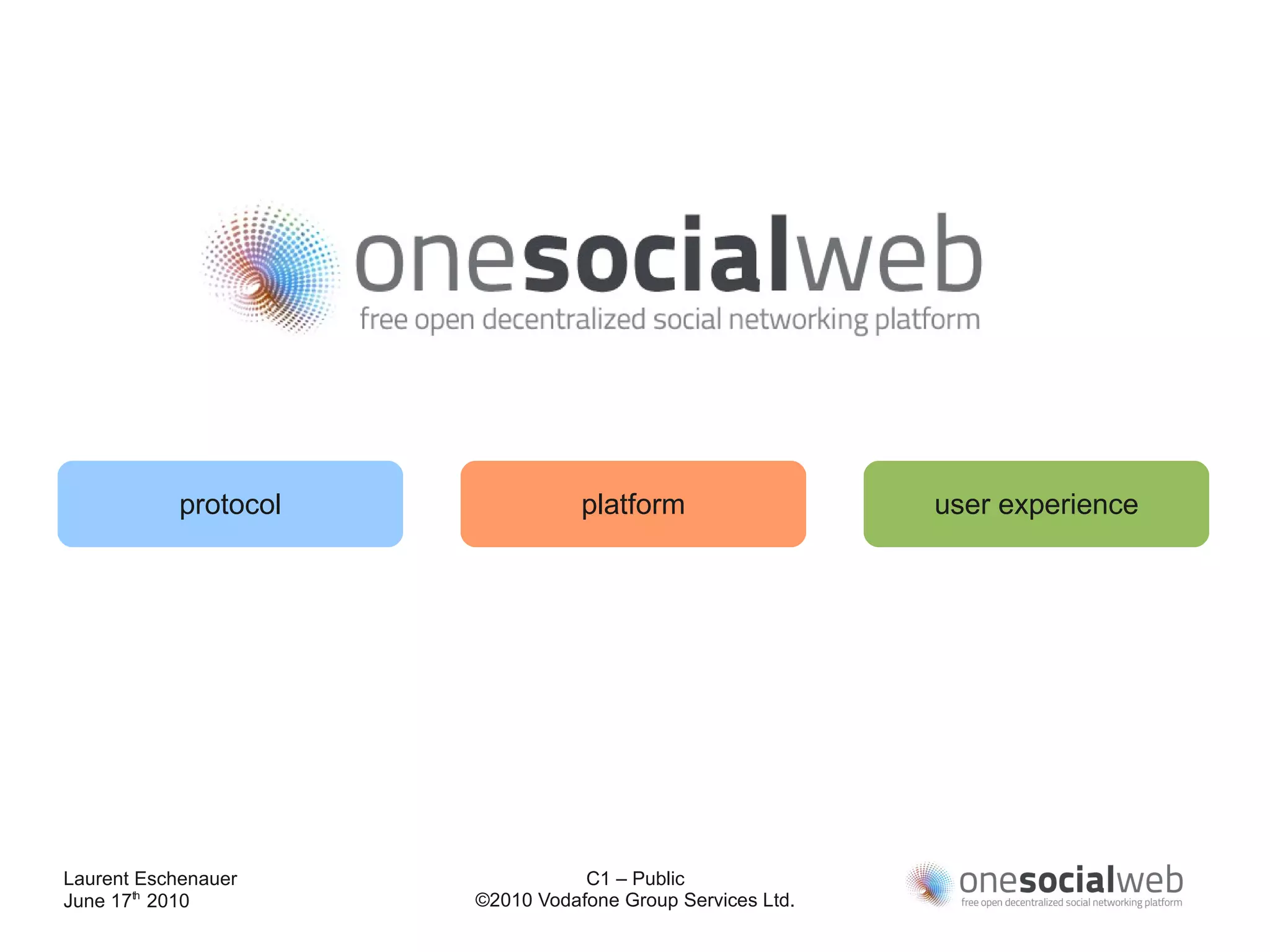 onesocialweb
free open decentralized social networking platform

protocol

platform

user experience

Laurent Eschenauer
June 17$^{th}$ 2010

C1 – Public
©2010 Vodafone Group Services Ltd.

onesocialweb
free open decentralized social networking platform